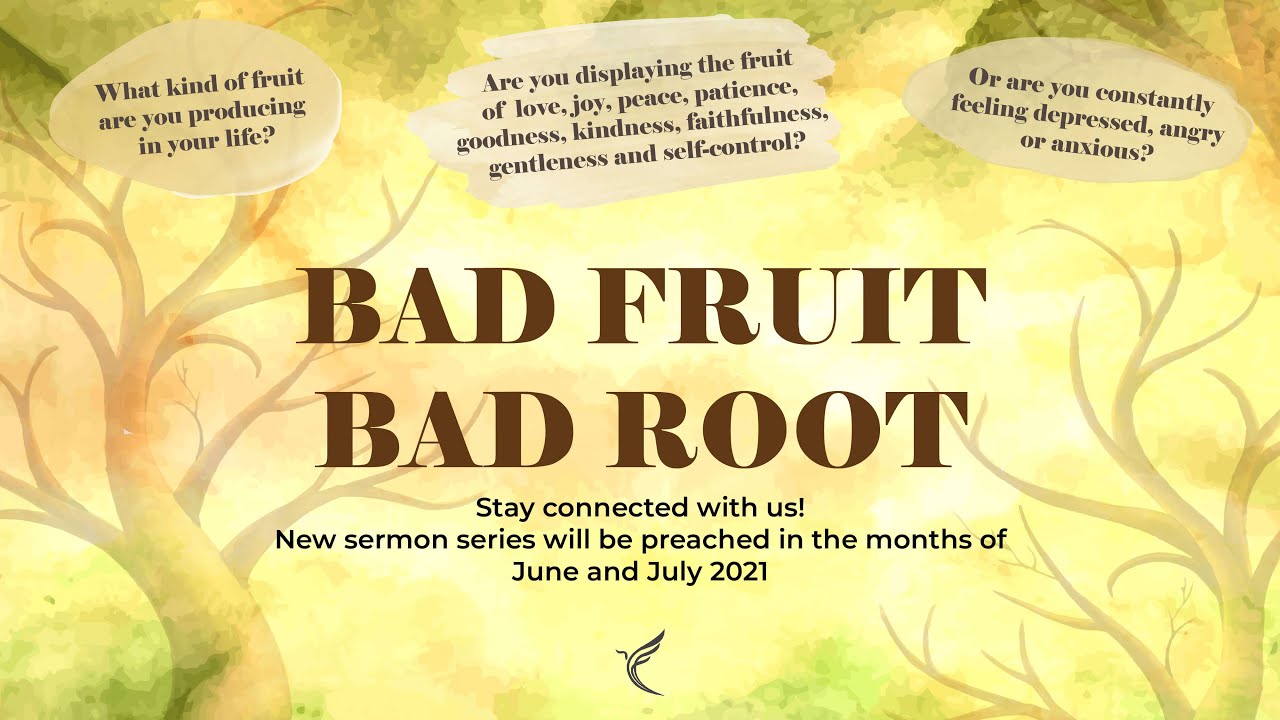 What kind of fruit are you producing in your life?

Are you displaying the fruit of love, joy, peace, patience, goodness, kindness, faithfulness, gentleness and self-control?

Or are you constantly feeling depressed, angry or anxious?

BAD FRUIT
BAD ROOT

Stay connected with us!
New sermon series will be preached in the months of June and July 2021